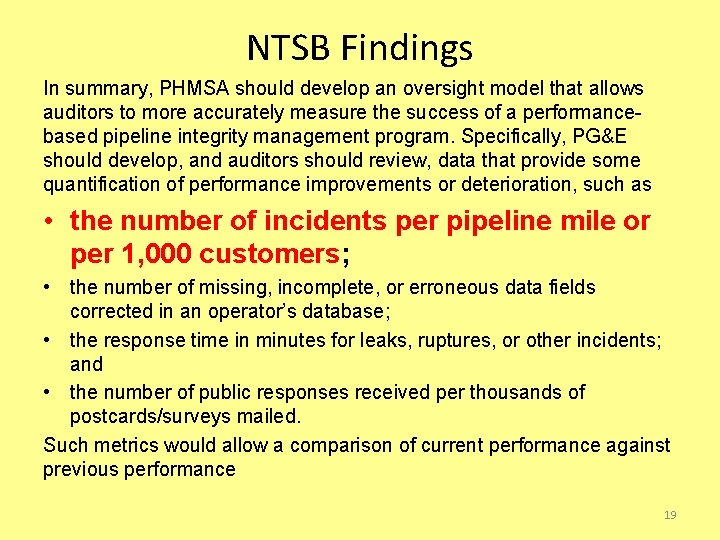 NTSB Findings

In summary, PHMSA should develop an oversight model that allows auditors to more accurately measure the success of a performance-based pipeline integrity management program. Specifically, PG&E should develop, and auditors should review, data that provide some quantification of performance improvements or deterioration, such as

• the number of incidents per pipeline mile or per 1,000 customers;
• the number of missing, incomplete, or erroneous data fields corrected in an operator's database;
• the response time in minutes for leaks, ruptures, or other incidents; and
• the number of public responses received per thousands of postcards/surveys mailed.

Such metrics would allow a comparison of current performance against previous performance

19